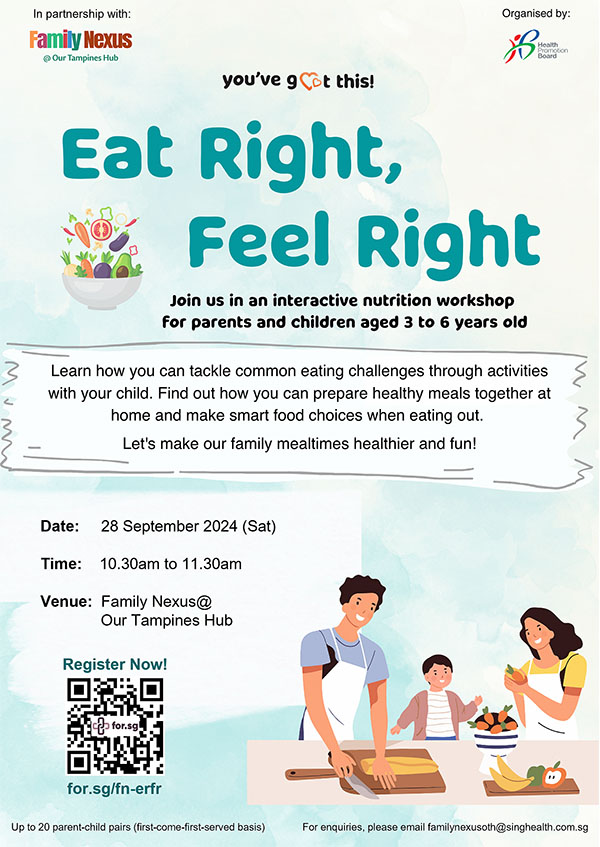 In partnership with:

Family Nexus
@ Our Tampines Hub

Organised by:

Health Promotion Board

you've got this!

Eat Right, Feel Right

Join us in an interactive nutrition workshop for parents and children aged 3 to 6 years old

Learn how you can tackle common eating challenges through activities with your child. Find out how you can prepare healthy meals together at home and make smart food choices when eating out.

Let's make our family mealtimes healthier and fun!

Date: 28 September 2024 (Sat)

Time: 10.30am to 11.30am

Venue: Family Nexus@ Our Tampines Hub

Register Now!

for.sg

for.sg/fn-erfr

Up to 20 parent-child pairs (first-come-first-served basis)

For enquiries, please email familynexusoth@singhealth.com.sg